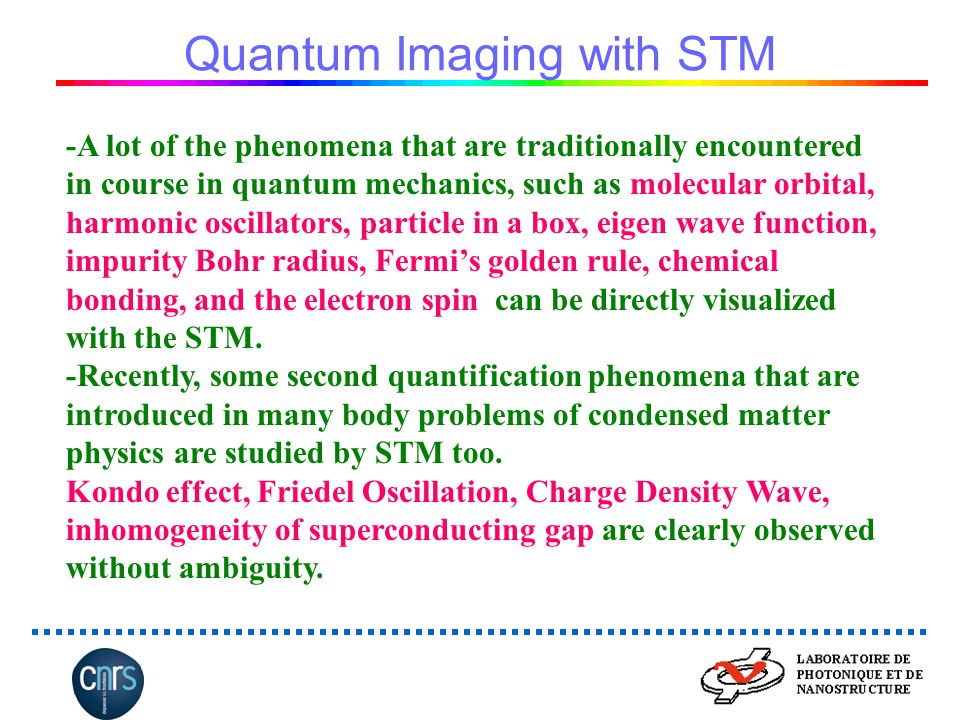 Quantum Imaging with STM

-A lot of the phenomena that are traditionally encountered in course in quantum mechanics, such as molecular orbital, harmonic oscillators, particle in a box, eigen wave function, impurity Bohr radius, Fermi's golden rule, chemical bonding, and the electron spin can be directly visualized with the STM.
-Recently, some second quantification phenomena that are introduced in many body problems of condensed matter physics are studied by STM too.
Kondo effect, Friedel Oscillation, Charge Density Wave, inhomogeneity of superconducting gap are clearly observed without ambiguity.

cnrs

LABORATOIRE DE PHOTONIQUE ET DE NANOSTRUCTURE